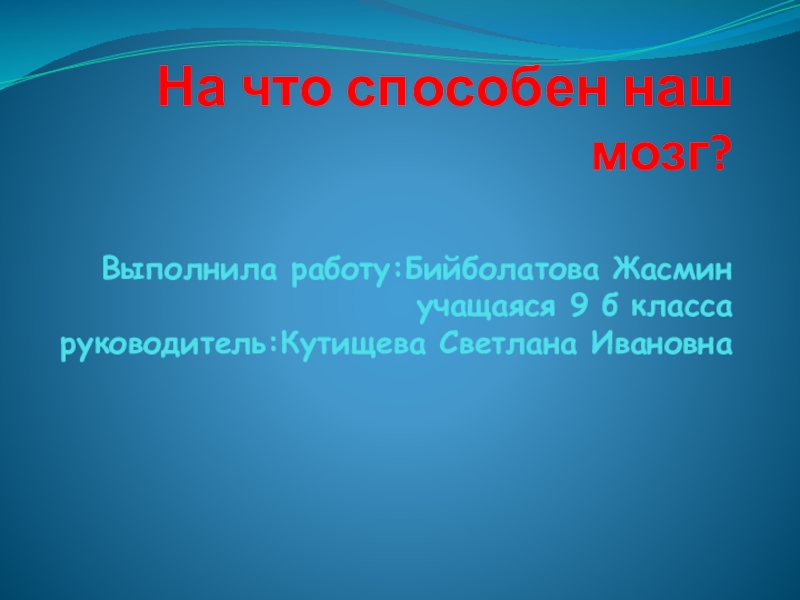 На что способен наш мозг?

Выполнила работу:Бийболатова Жасмин
учащаяся 9 б класса
руководитель:Кутищева Светлана Ивановна